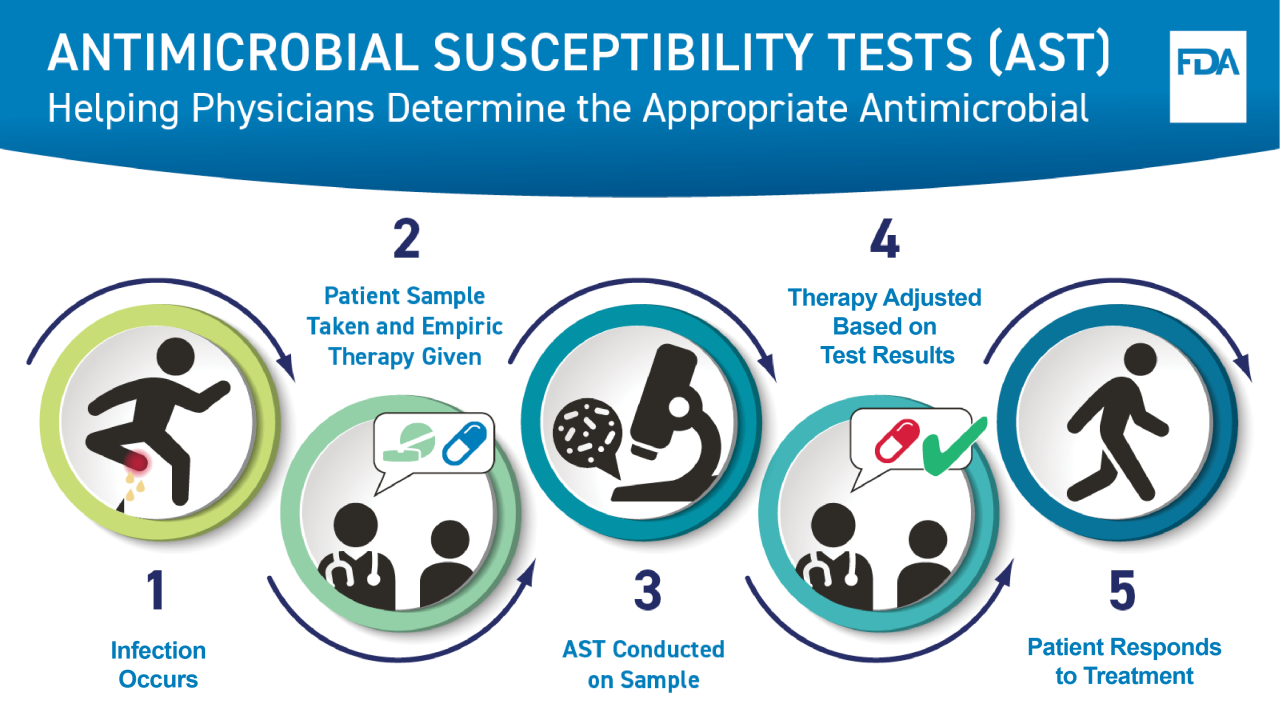 ANTIMICROBIAL SUSCEPTIBILITY TESTS (AST)
Helping Physicians Determine the Appropriate Antimicrobial

FDA

1
Infection Occurs

2
Patient Sample Taken and Empiric Therapy Given

3
AST Conducted on Sample

4
Therapy Adjusted Based on Test Results

5
Patient Responds to Treatment